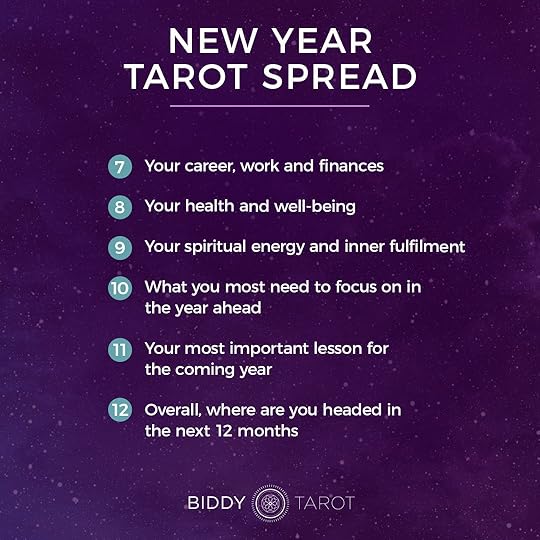 NEW YEAR TAROT SPREAD

7 Your career, work and finances

8 Your health and well-being

9 Your spiritual energy and inner fulfilment

10 What you most need to focus on in the year ahead

11 Your most important lesson for the coming year

12 Overall, where are you headed in the next 12 months

BIDDY TAROT